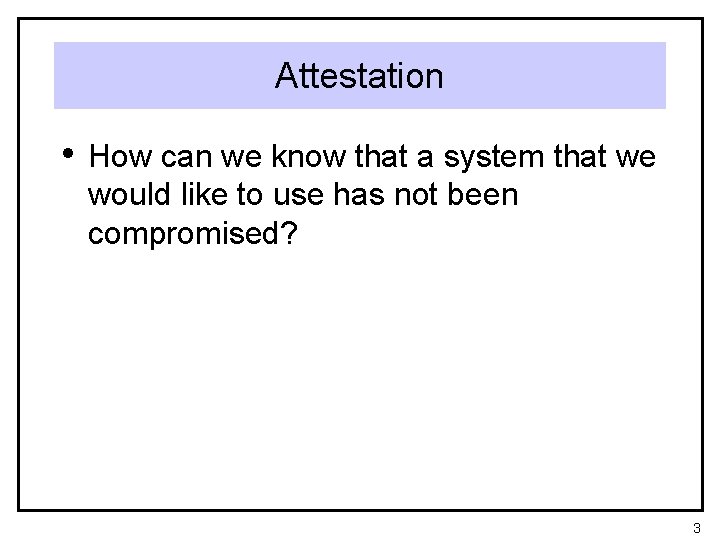 Attestation

• How can we know that a system that we would like to use has not been compromised?

3